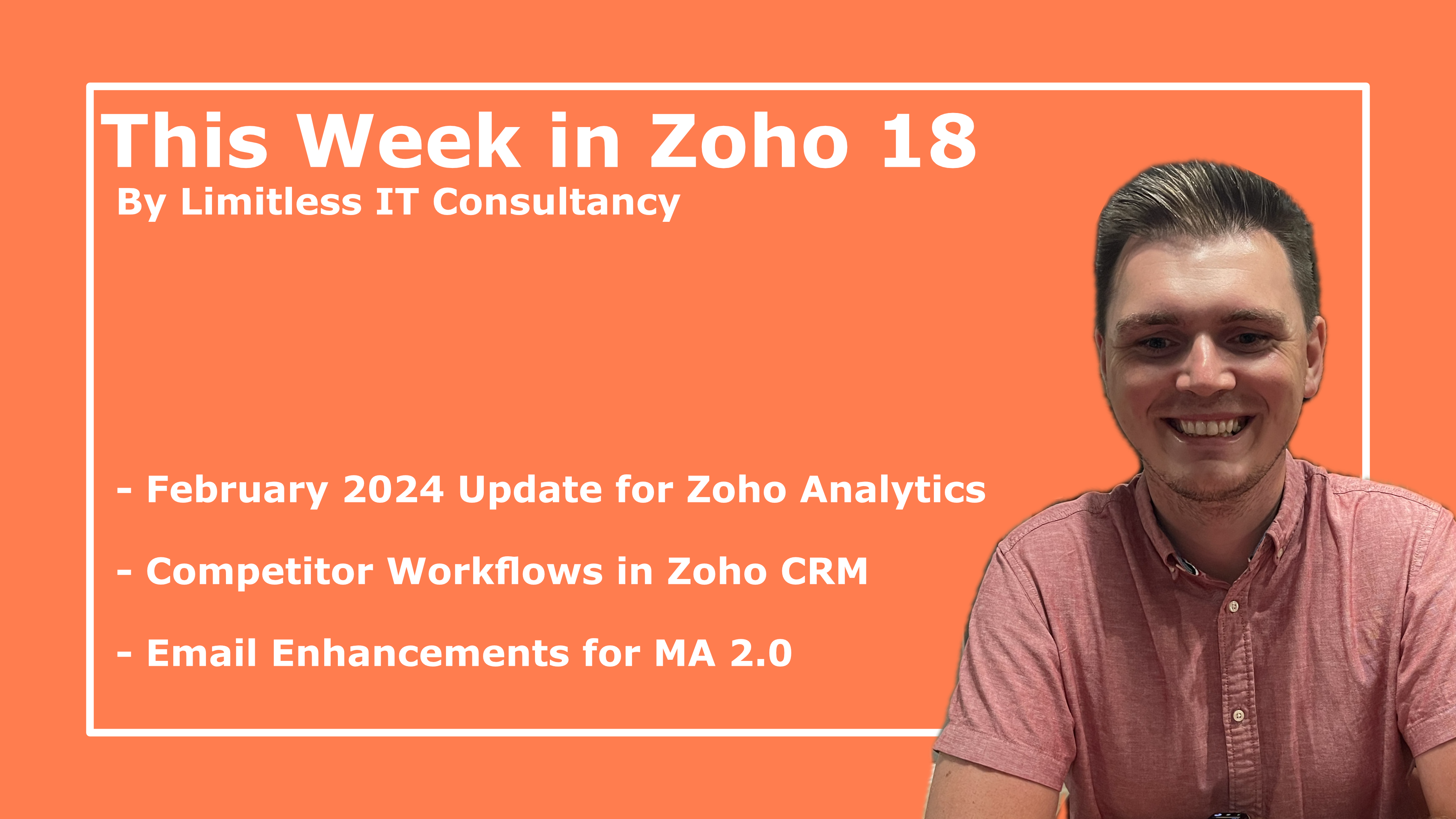 This Week in Zoho 18

By Limitless IT Consultancy

- February 2024 Update for Zoho Analytics

- Competitor Workflows in Zoho CRM

- Email Enhancements for MA 2.0